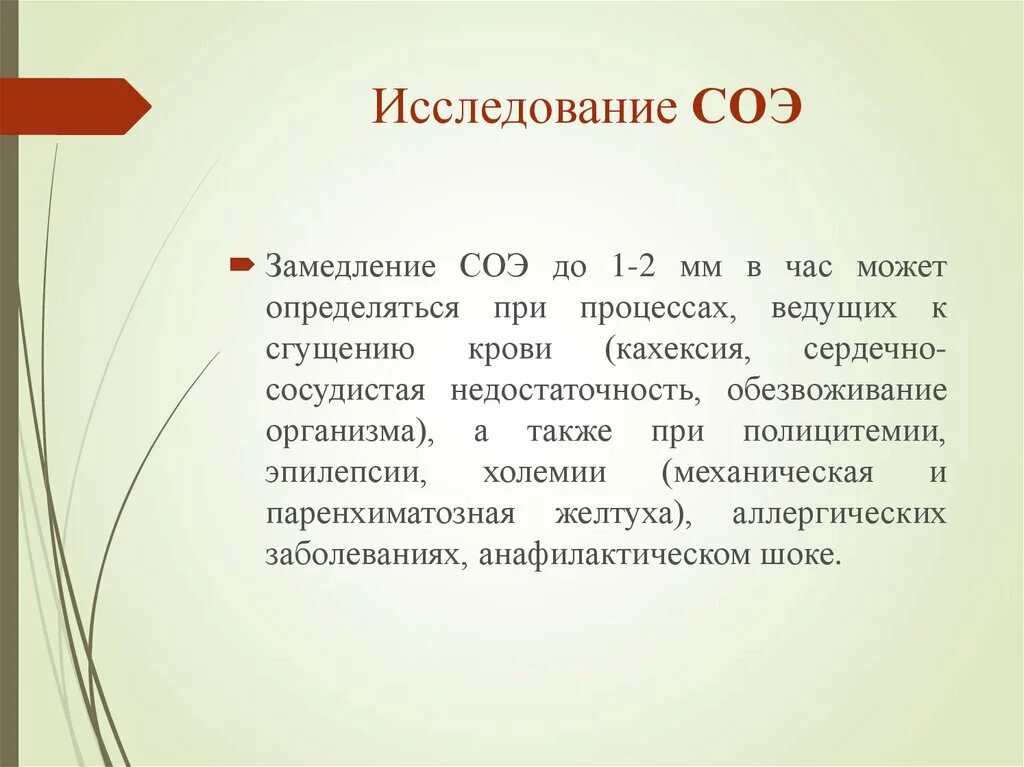 Исследование СОЭ

Замедление СОЭ до 1-2 мм в час может определяться при процессах, ведущих к сгущению крови (кахексия, сердечно-сосудистая недостаточность, обезвоживание организма), а также при полицитемии, эпилепсии, холемии (механическая и паренхиматозная желтуха), аллергических заболеваниях, анафилактическом шоке.